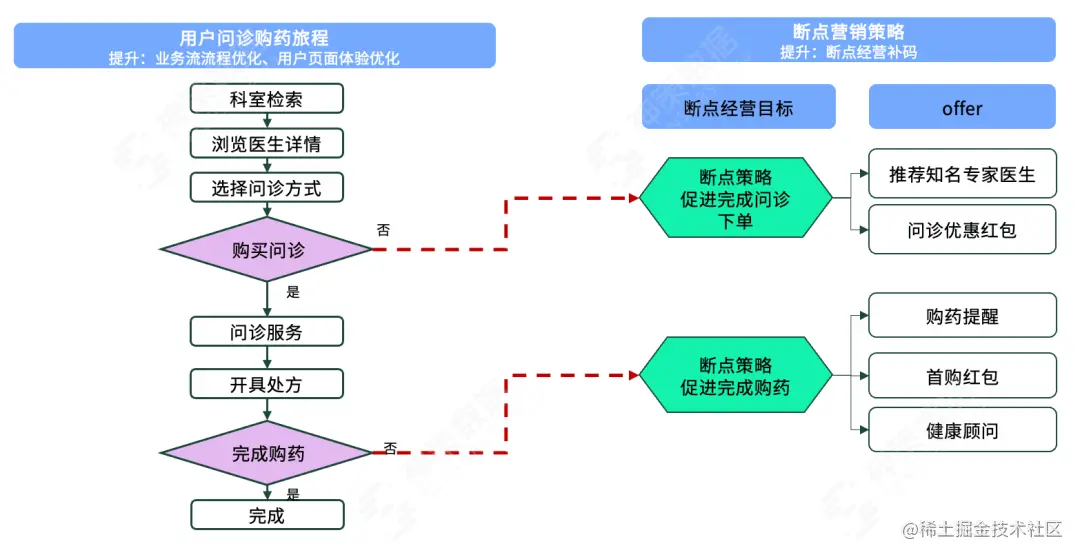 用户问诊购药旅程
提升：业务流流程优化、用户页面体验优化

科室检索
浏览医生详情
选择问诊方式
购买问诊
否
是
问诊服务
开具处方
完成购药
否
是
完成

断点营销策略
提升：断点经营补码

断点经营目标
offer

断点策略
促进完成问诊
下单

推荐知名专家医生
问诊优惠红包

断点策略
促进完成购药

购药提醒
首购红包
健康顾问

@稀土掘金技术社区